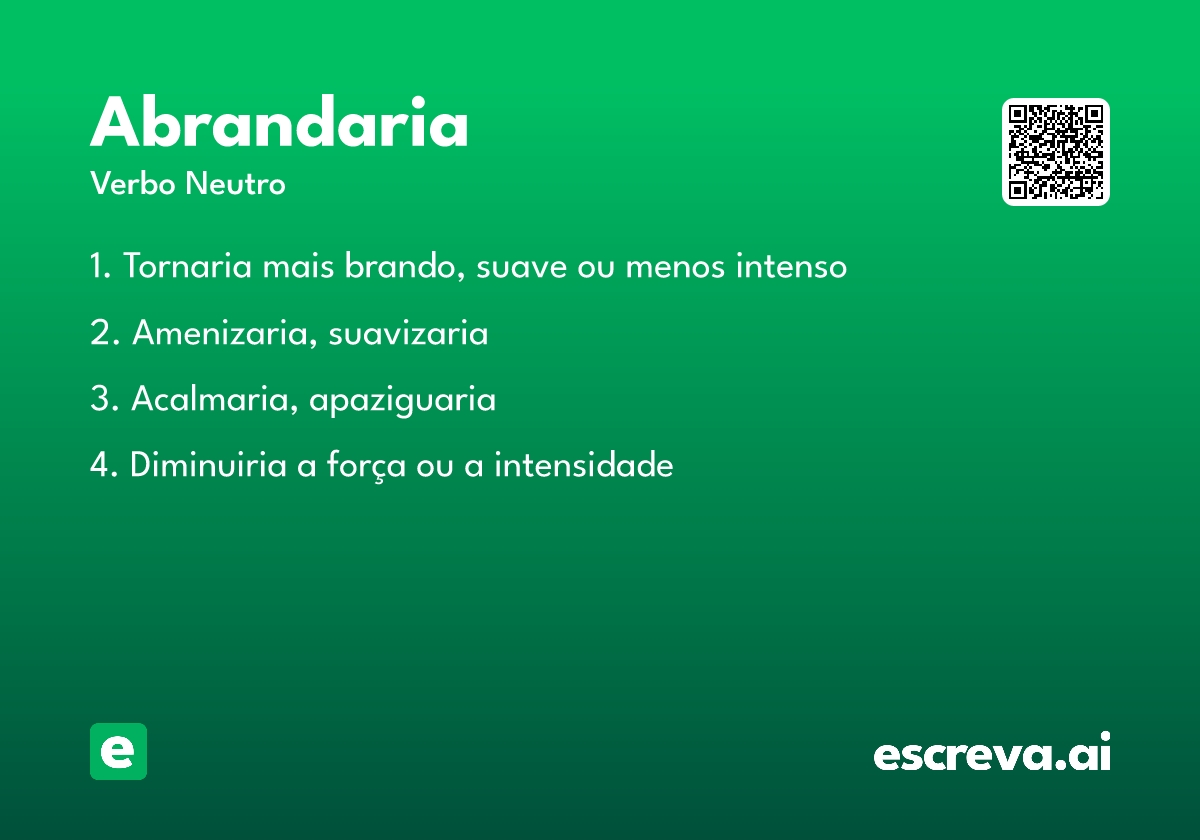 Abrandaria
Verbo Neutro

1. Tornaria mais brando, suave ou menos intenso

2. Amenizaria, suavizaria

3. Acalmaria, apaziguaria

4. Diminuiria a força ou a intensidade

e

escreva.ai